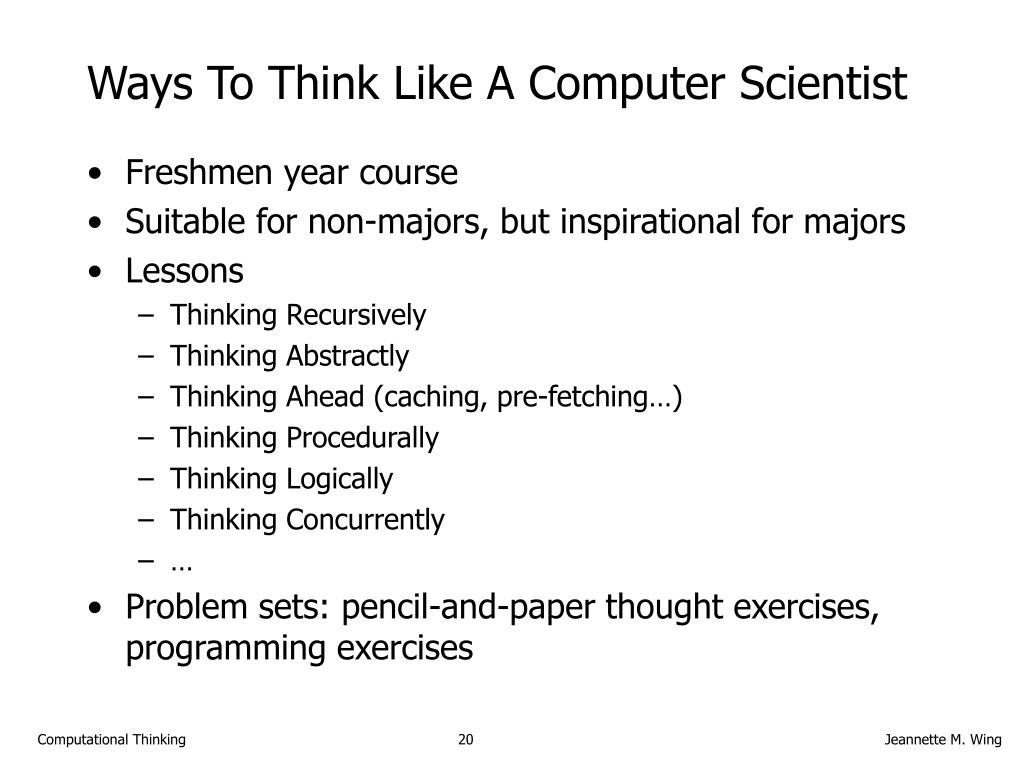 Ways To Think Like A Computer Scientist

• Freshmen year course
• Suitable for non-majors, but inspirational for majors
• Lessons
– Thinking Recursively
– Thinking Abstractly
– Thinking Ahead (caching, pre-fetching…)
– Thinking Procedurally
– Thinking Logically
– Thinking Concurrently
– …
• Problem sets: pencil-and-paper thought exercises, programming exercises

Computational Thinking 20 Jeannette M. Wing